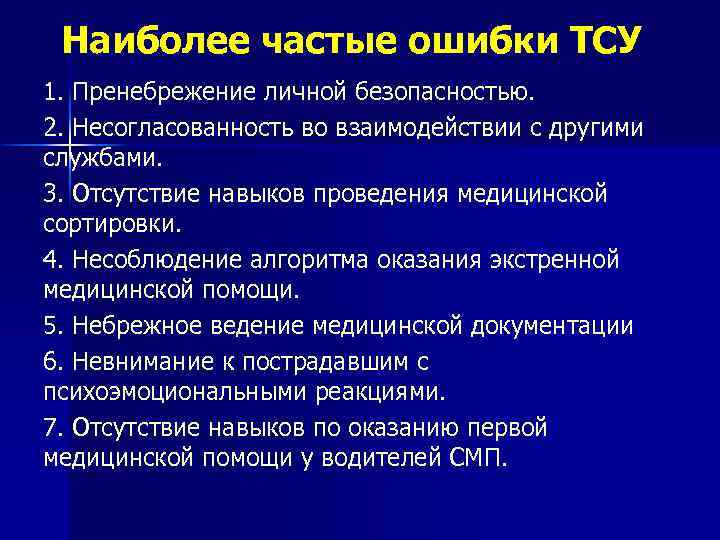 Наиболее частые ошибки ТСУ

1. Пренебрежение личной безопасностью.

2. Несогласованность во взаимодействии с другими службами.

3. Отсутствие навыков проведения медицинской сортировки.

4. Несоблюдение алгоритма оказания экстренной медицинской помощи.

5. Небрежное ведение медицинской документации

6. Невнимание к пострадавшим с психоэмоциональными реакциями.

7. Отсутствие навыков по оказанию первой медицинской помощи у водителей СМП.